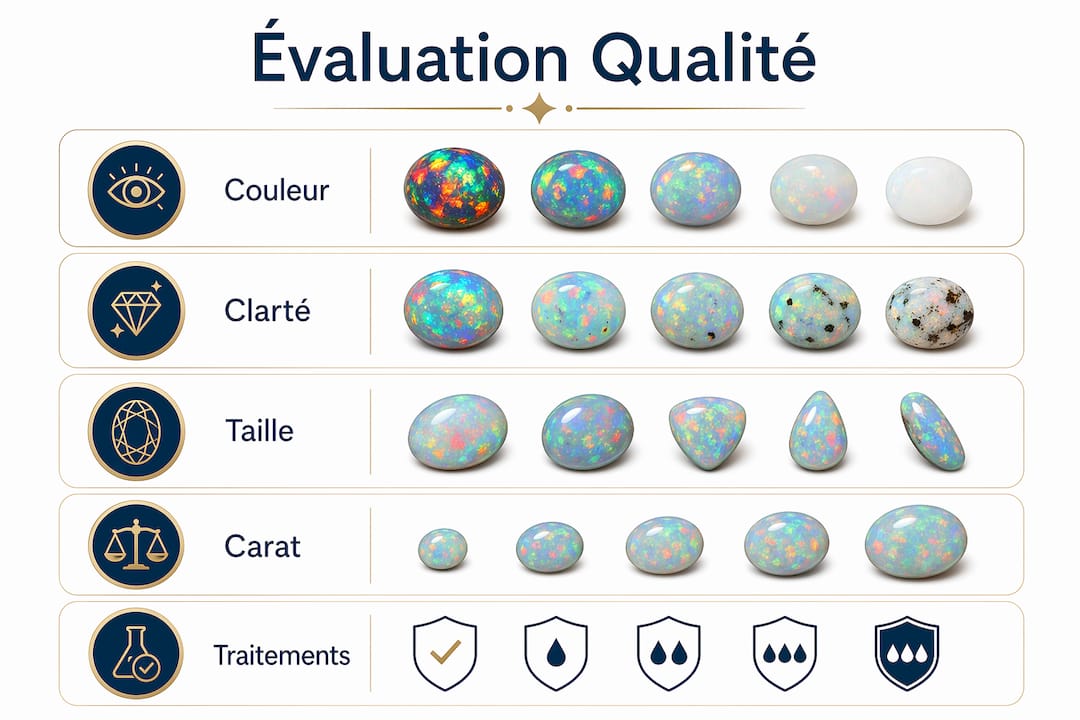 Évaluation Qualité

Couleur

Clarté

Taille

Carat

Traitements